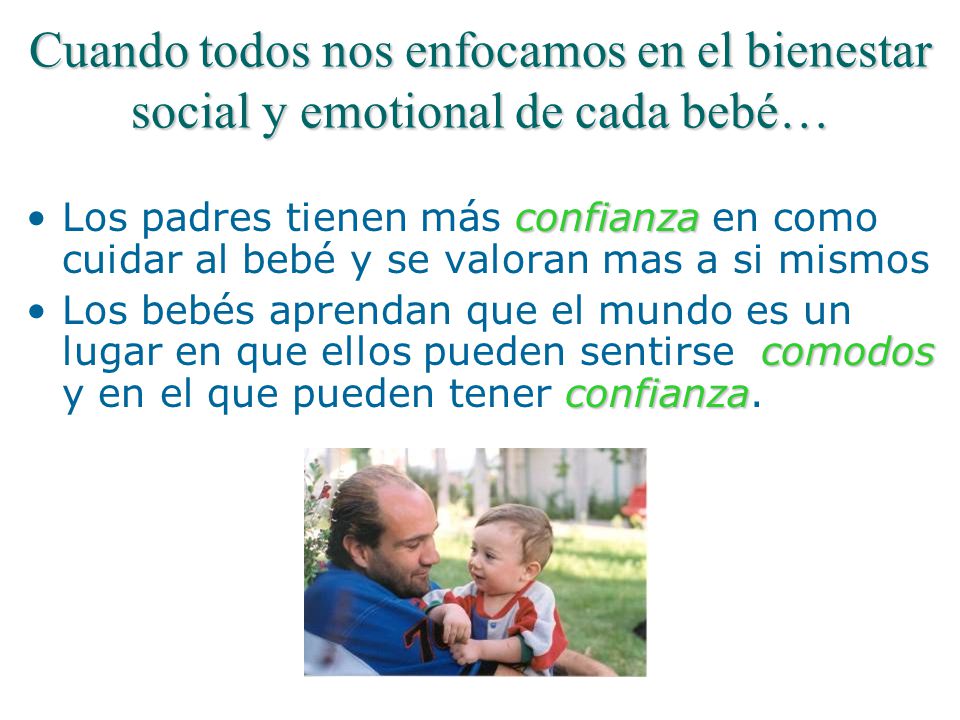 Cuando todos nos enfocamos en el bienestar social y emotional de cada bebé…

• Los padres tienen más confianza en como cuidar al bebé y se valoran mas a si mismos
• Los bebés aprendan que el mundo es un lugar en que ellos pueden sentirse comodos y en el que pueden tener confianza.